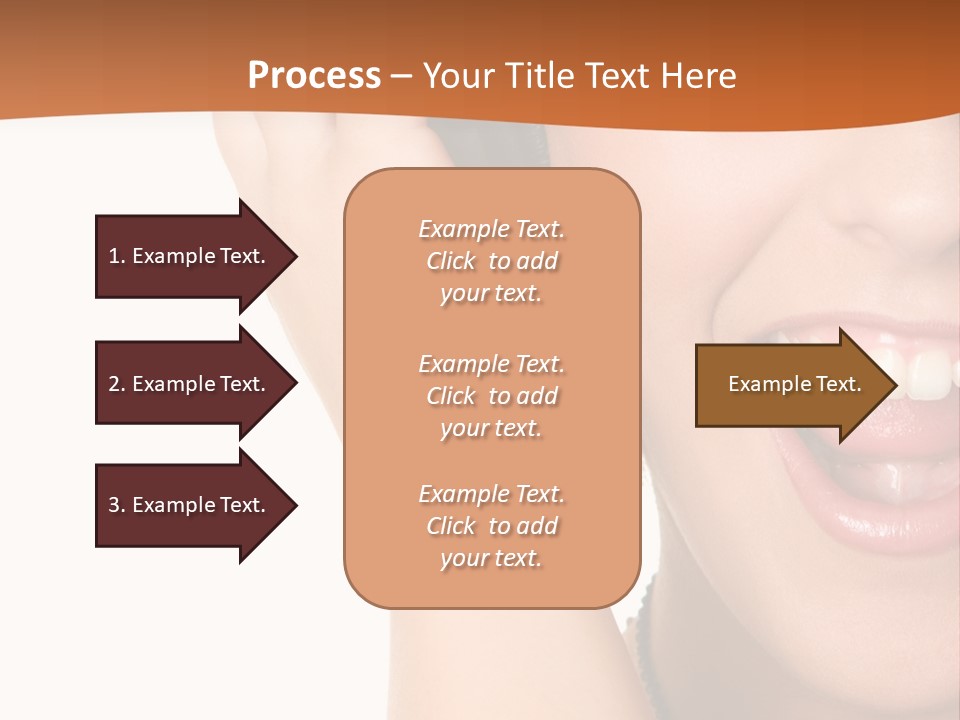 Process – Your Title Text Here

1. Example Text.

2. Example Text.

3. Example Text.

Example Text. Click to add your text.

Example Text. Click to add your text.

Example Text. Click to add your text.

Example Text.